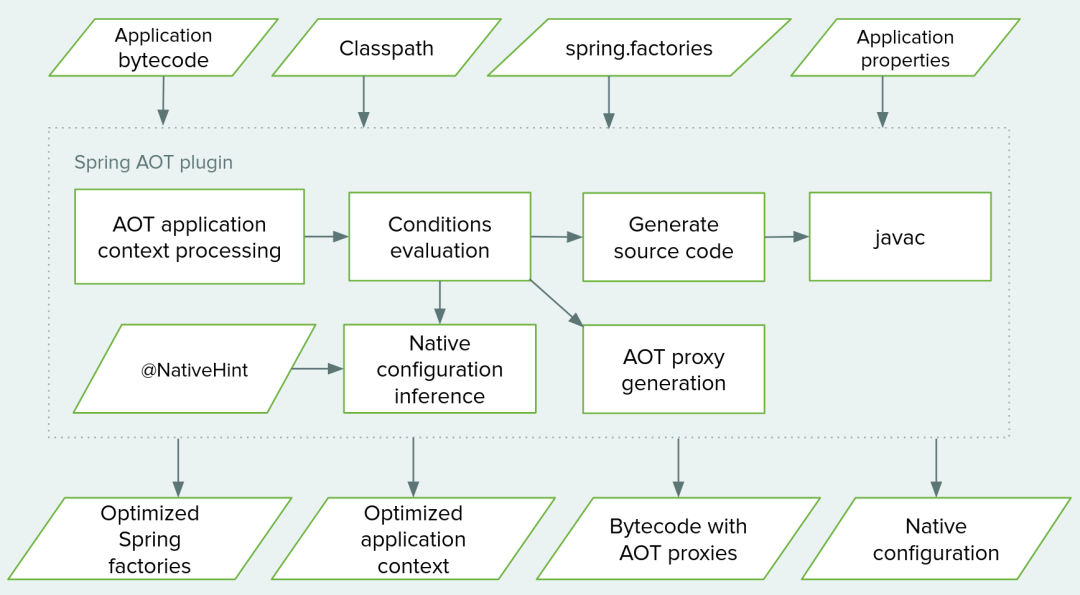 Application bytecode

Classpath

spring.factories

Application properties

Spring AOT plugin

AOT application context processing

Conditions evaluation

Generate source code

javac

@NativeHint

Native configuration inference

AOT proxy generation

Optimized Spring factories

Optimized application context

Bytecode with AOT proxies

Native configuration